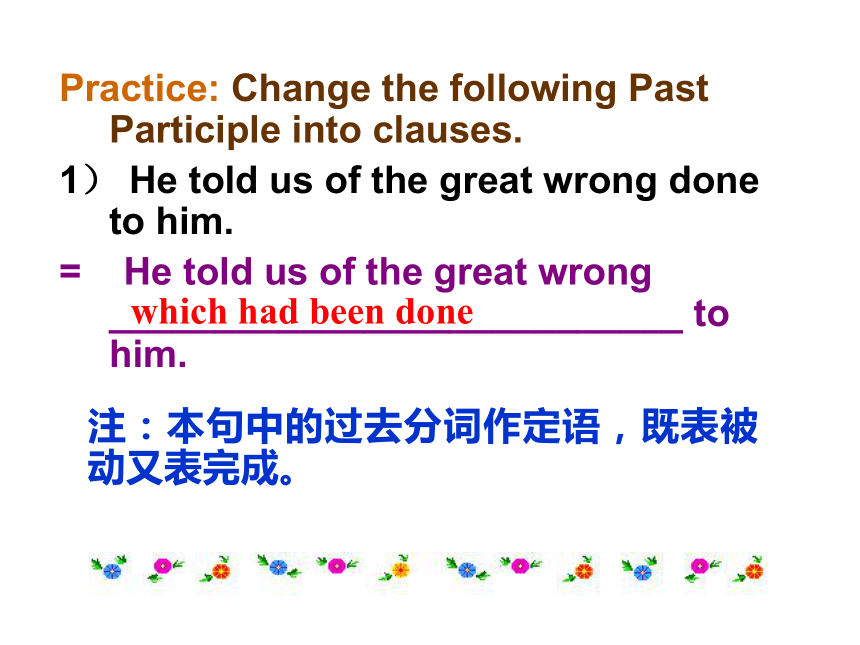 Practice: Change the following Past Participle into clauses.

1） He told us of the great wrong done to him.

= He told us of the great wrong which had been done to him.

注：本句中的过去分词作定语，既表被动又表完成。